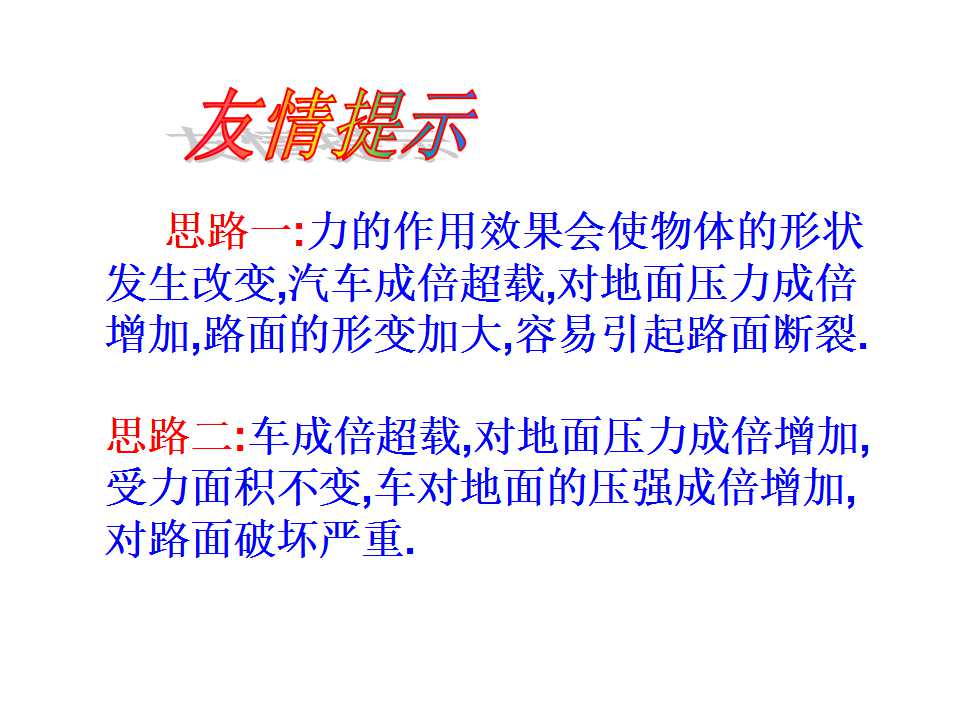 友情提示

思路一:力的作用效果会使物体的形状发生改变,汽车成倍超载,对地面压力成倍增加,路面的形变加大,容易引起路面断裂.

思路二:车成倍超载,对地面压力成倍增加,受力面积不变,车对地面的压强成倍增加,对路面破坏严重.